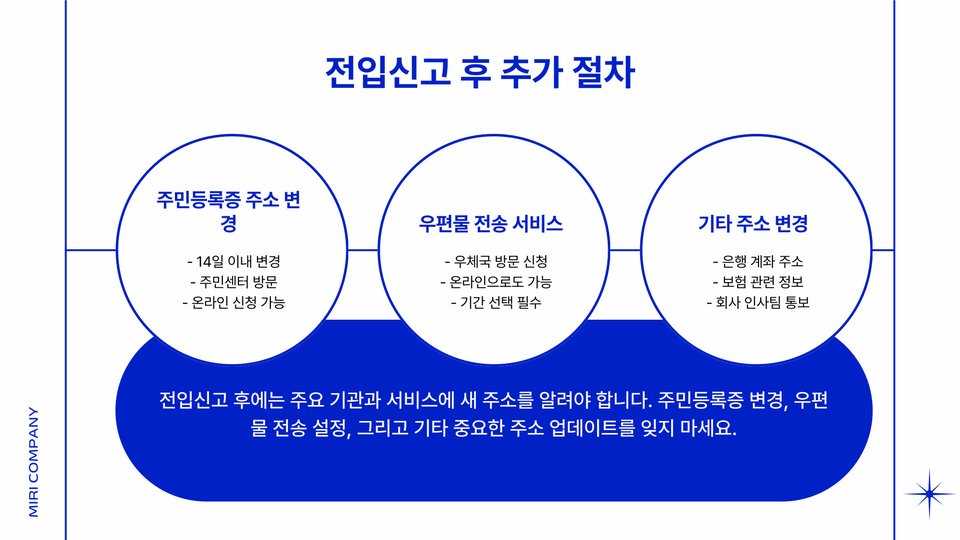 전입신고 후 추가 절차

주민등록증 주소 변경

- 14일 이내 변경
- 주민센터 방문
- 온라인 신청 가능

우편물 전송 서비스

- 우체국 방문 신청
- 온라인으로도 가능
- 기간 선택 필수

기타 주소 변경

- 은행 계좌 주소
- 보험 관련 정보
- 회사 인사팀 통보

전입신고 후에는 주요 기관과 서비스에 새 주소를 알려야 합니다. 주민등록증 변경, 우편물 전송 설정, 그리고 기타 중요한 주소 업데이트를 잊지 마세요.

MIRI COMPANY